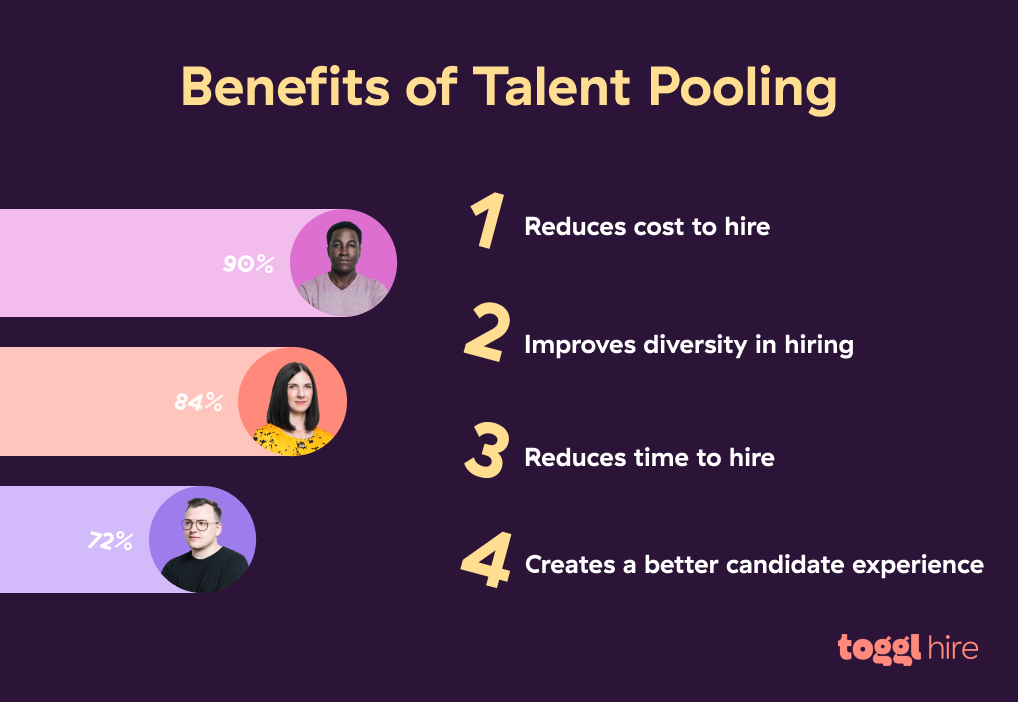 Benefits of Talent Pooling

90%

84%

72%

1 Reduces cost to hire

2 Improves diversity in hiring

3 Reduces time to hire

4 Creates a better candidate experience

toggl hire